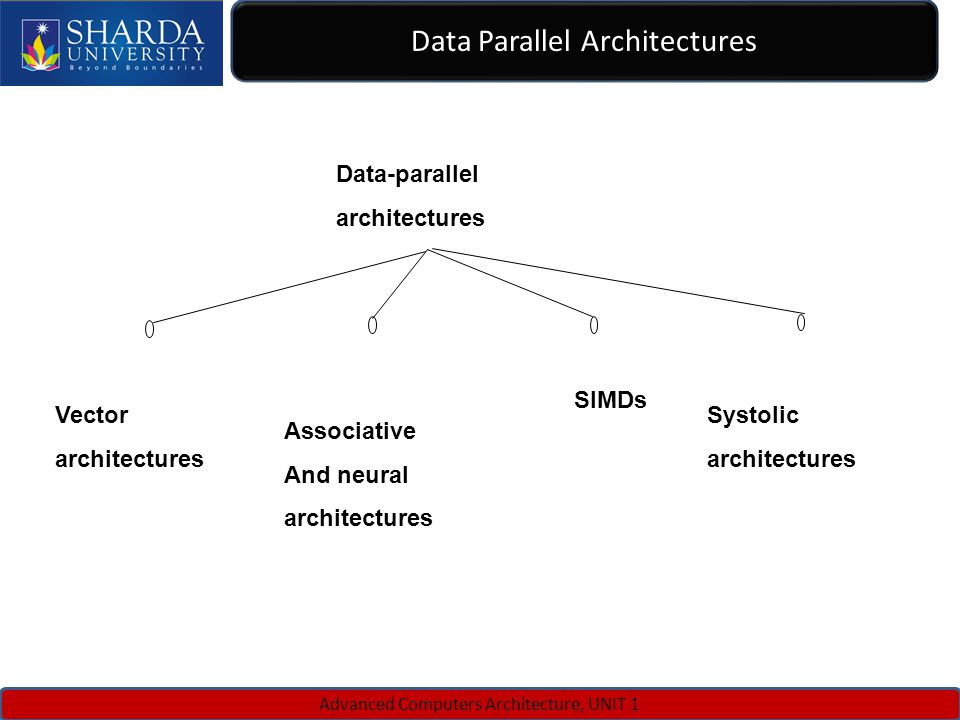 SHARDA UNIVERSITY
Beyond Boundaries

Data Parallel Architectures

Data-parallel architectures

Vector architectures

Associative And neural architectures

SIMDs

Systolic architectures

Advanced Computers Architecture, UNiT 1